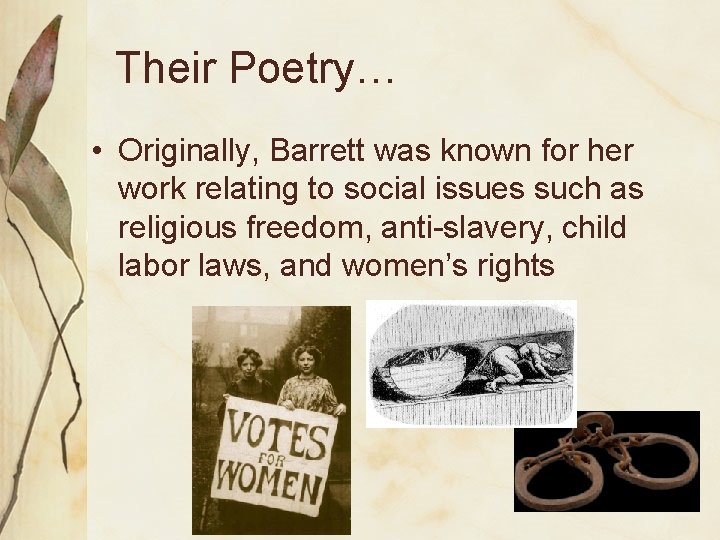 Their Poetry…

• Originally, Barrett was known for her work relating to social issues such as religious freedom, anti-slavery, child labor laws, and women's rights

VOTES FOR WOMEN